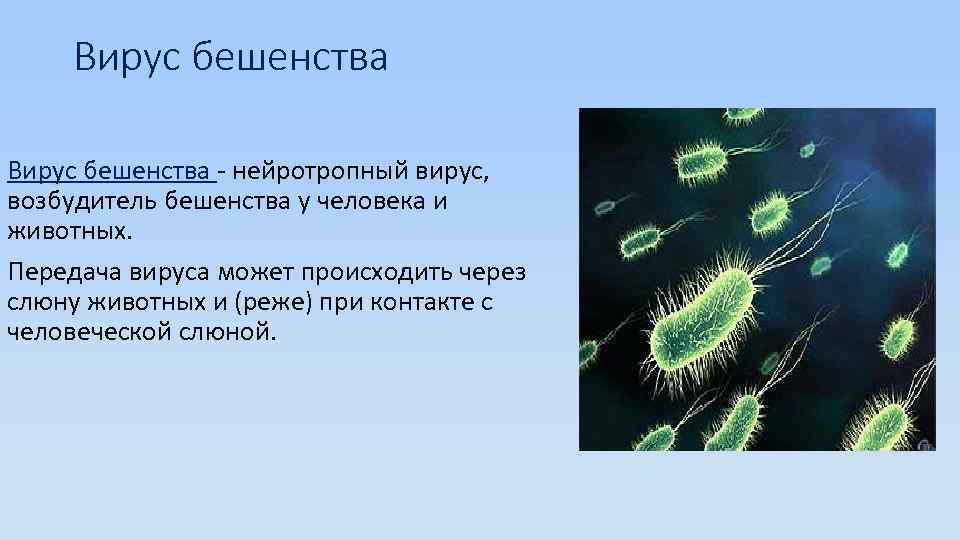 Вирус бешенства

Вирус бешенства - нейротропный вирус, возбудитель бешенства у человека и животных.

Передача вируса может происходить через слюну животных и (реже) при контакте с человеческой слюной.